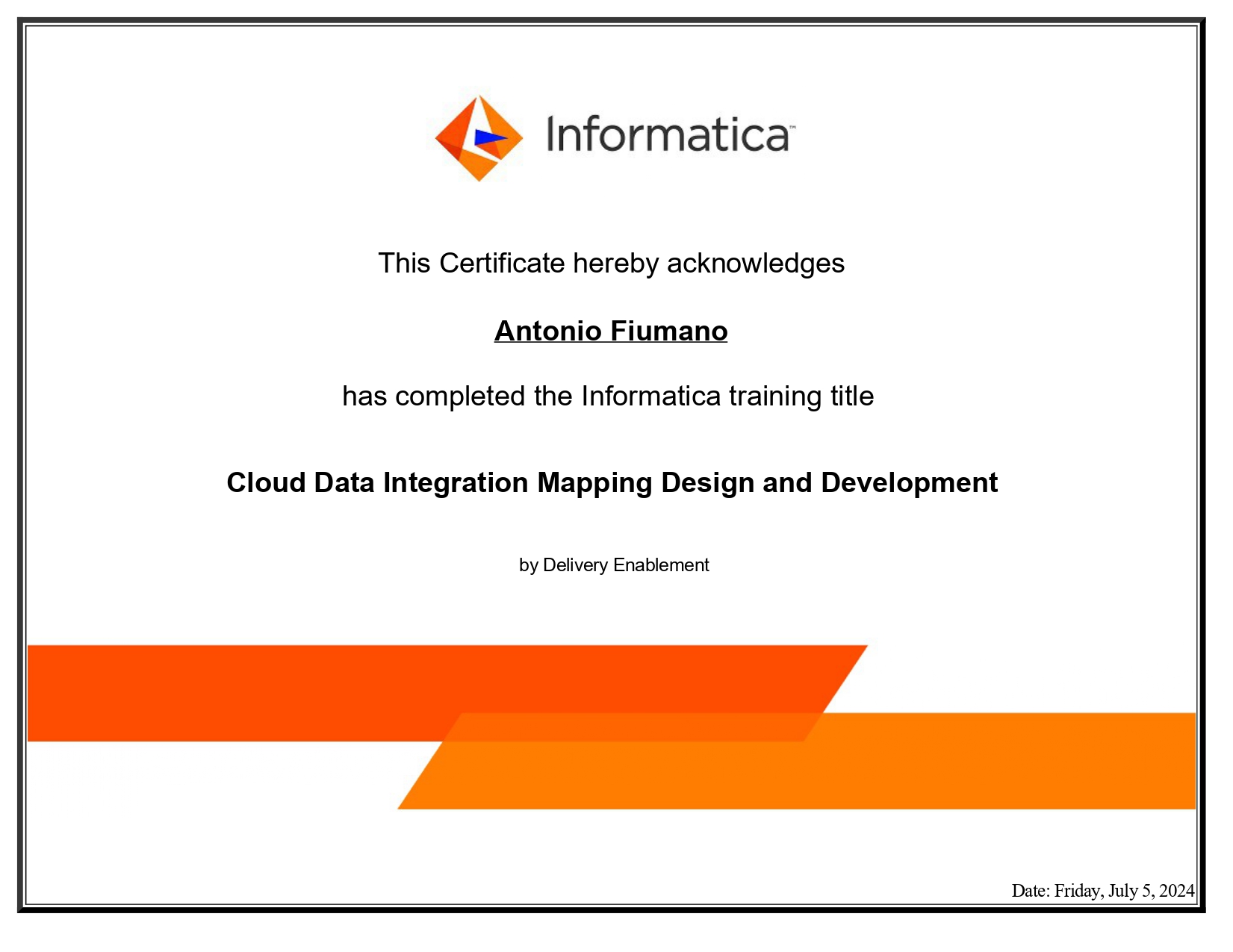 Informatica

This Certificate hereby acknowledges

Antonio Fiumano

has completed the Informatica training title

Cloud Data Integration Mapping Design and Development

by Delivery Enablement

Date: Friday, July 5, 2024